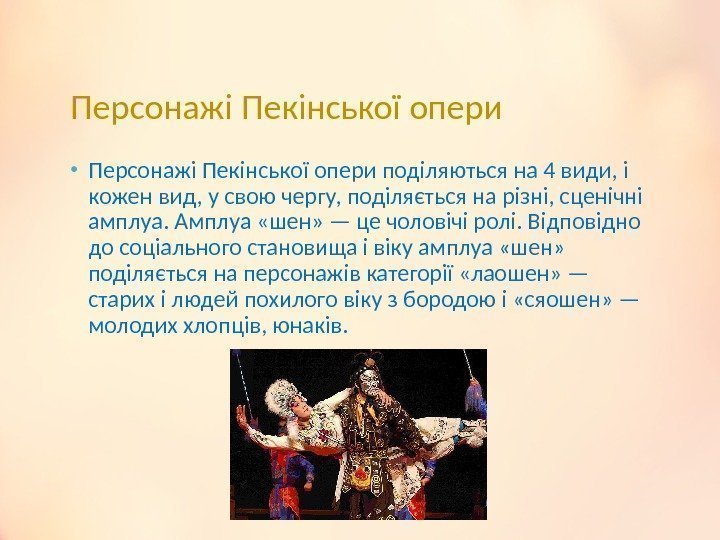 Персонажі Пекінської опери

• Персонажі Пекінської опери поділяються на 4 види, і кожен вид, у свою чергу, поділяється на різні, сценічні амплуа. Амплуа «шен» — це чоловічі ролі. Відповідно до соціального становища і віку амплуа «шен» поділяється на персонажів категорії «лаошен» — старих і людей похилого віку з бородою і «сяошен» — молодих хлопців, юнаків.